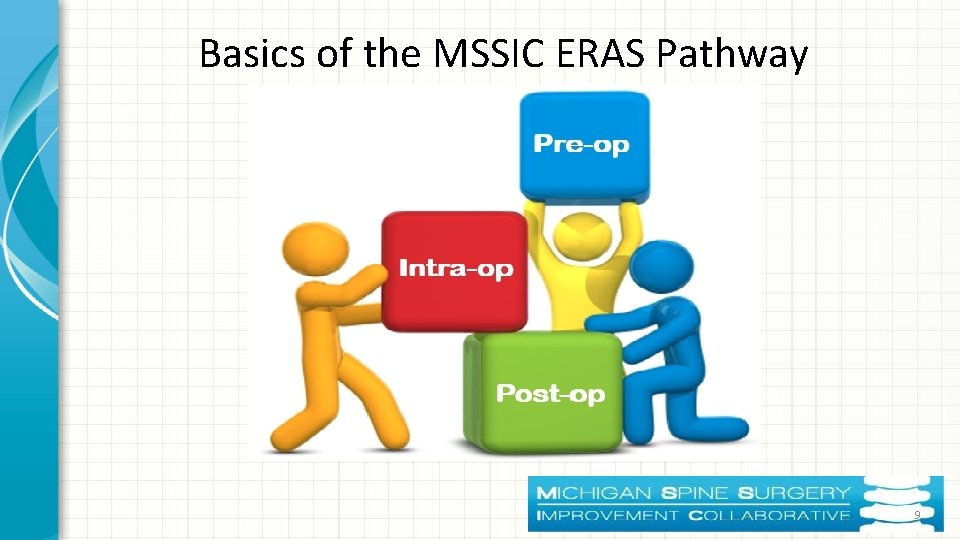 Basics of the MSSIC ERAS Pathway

Pre-op

Intra-op

Post-op

MICHIGAN SPINE SURGERY
IMPROVEMENT COLLABORATIVE

9